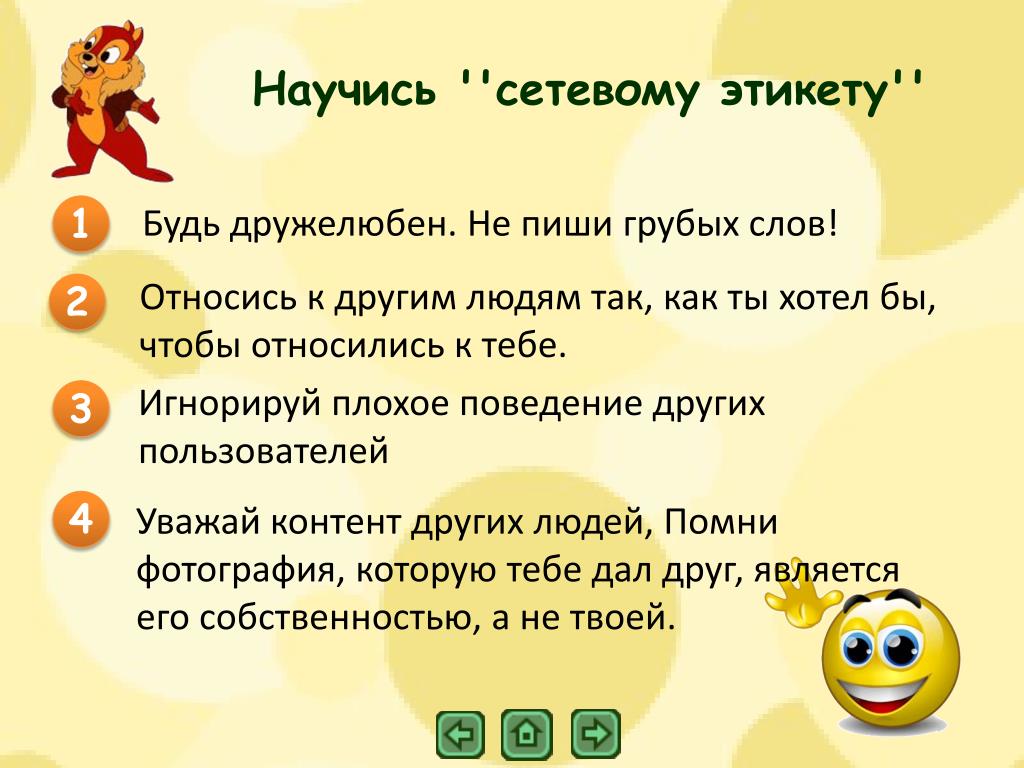 Научись ''сетевому этикету''

1 Будь дружелюбен. Не пиши грубых слов!

2 Относись к другим людям так, как ты хотел бы, чтобы относились к тебе.

3 Игнорируй плохое поведение других пользователей

4 Уважай контент других людей, Помни фотография, которую тебе дал друг, является его собственностью, а не твоей.